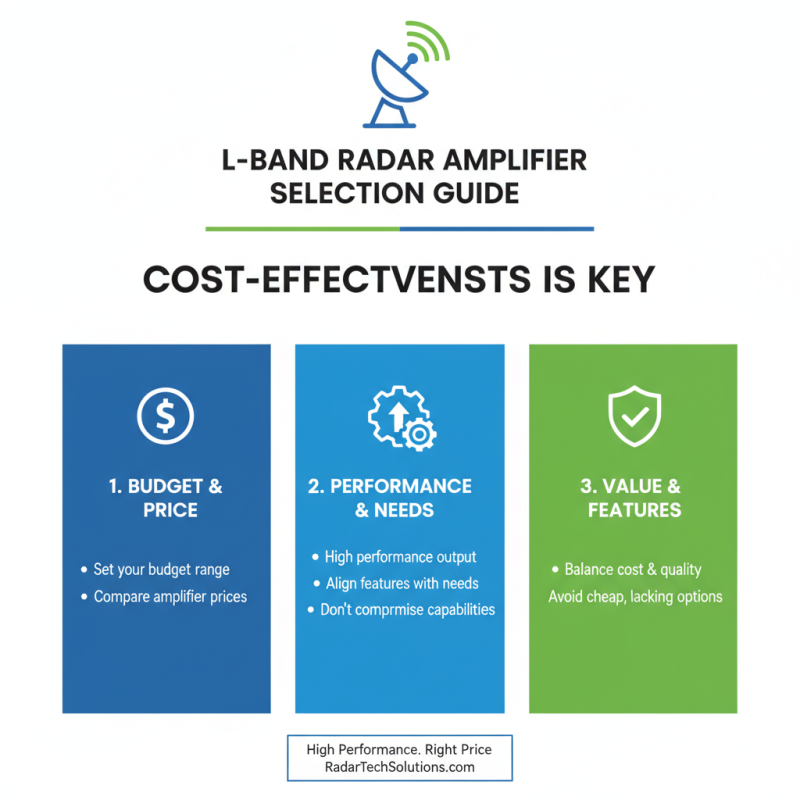 L-BAND RADAR AMPLIFIER SELECTION GUIDE

COST-EFFECTVENSTS IS KEY

$

1. BUDGET & PRICE

• Set your budget range
• Compare amplifier prices

2. PERFORMANCE & NEEDS

• High performance output
• Align features with needs
• Don't comprmise capabilities

3. VALUE & FEATURES

• Balance cost & quality
Avoid cheap, lacking options

High Performance. Right Price
RadarTechSolutions.com